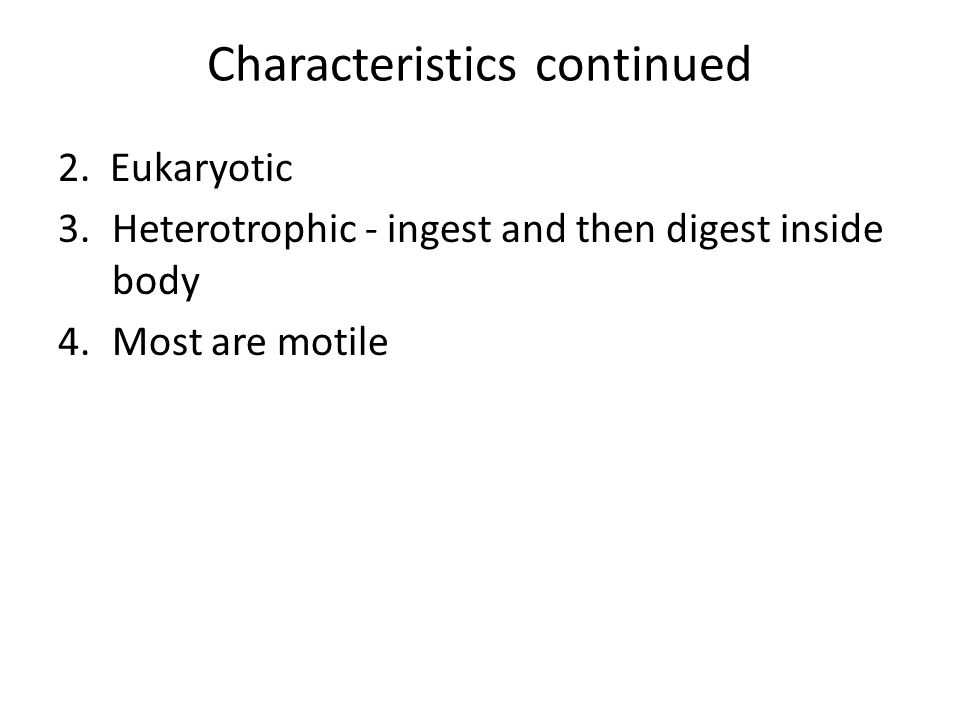 Characteristics continued

2. Eukaryotic
3. Heterotrophic - ingest and then digest inside body
4. Most are motile